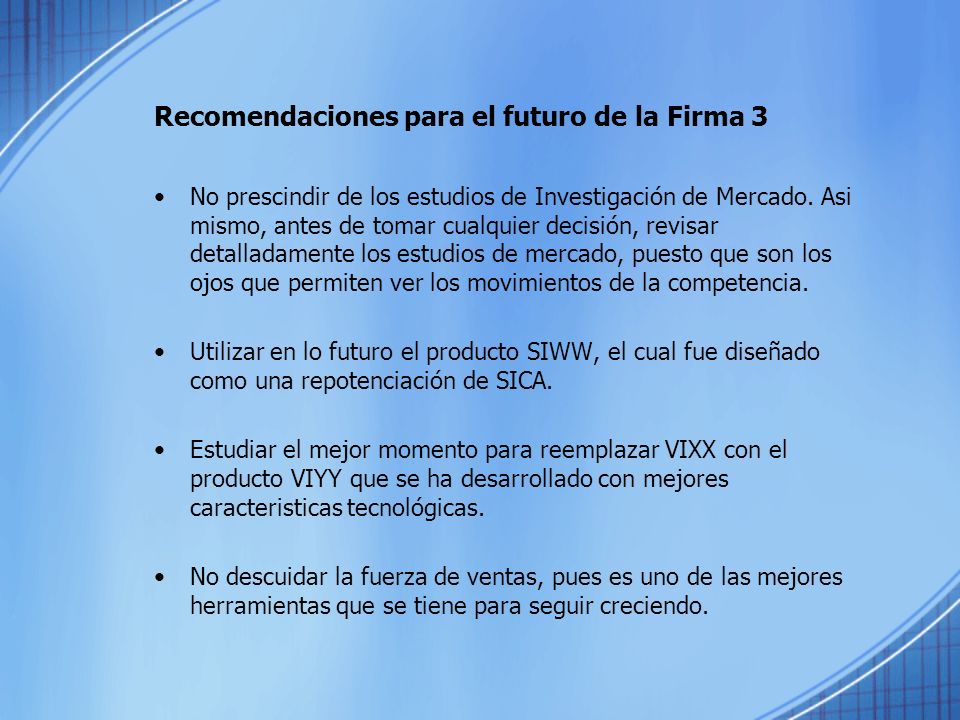 Recomendaciones para el futuro de la Firma 3

• No prescindir de los estudios de Investigación de Mercado. Asi mismo, antes de tomar cualquier decisión, revisar detalladamente los estudios de mercado, puesto que son los ojos que permiten ver los movimientos de la competencia.

• Utilizar en lo futuro el producto SIWW, el cual fue diseñado como una repotenciación de SICA.

• Estudiar el mejor momento para reemplazar VIXX con el producto VIYY que se ha desarrollado con mejores caracteristicas tecnológicas.

• No descuidar la fuerza de ventas, pues es uno de las mejores herramientas que se tiene para seguir creciendo.